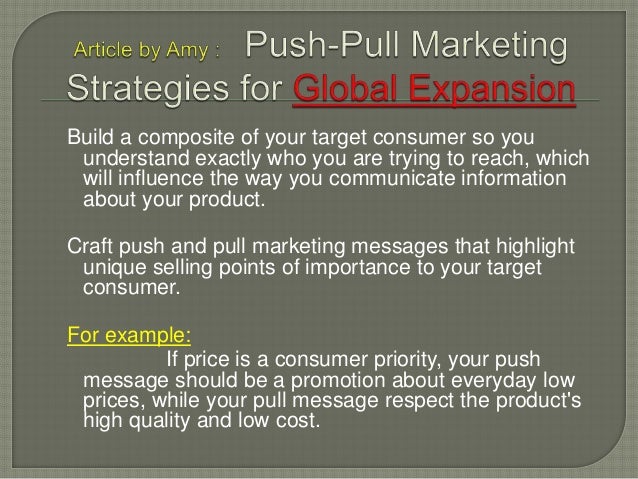 Article by Amy : Push-Pull Marketing Strategies for Global Expansion

Build a composite of your target consumer so you understand exactly who you are trying to reach, which will influence the way you communicate information about your product.

Craft push and pull marketing messages that highlight unique selling points of importance to your target consumer.

For example:

If price is a consumer priority, your push message should be a promotion about everyday low prices, while your pull message respect the product's high quality and low cost.